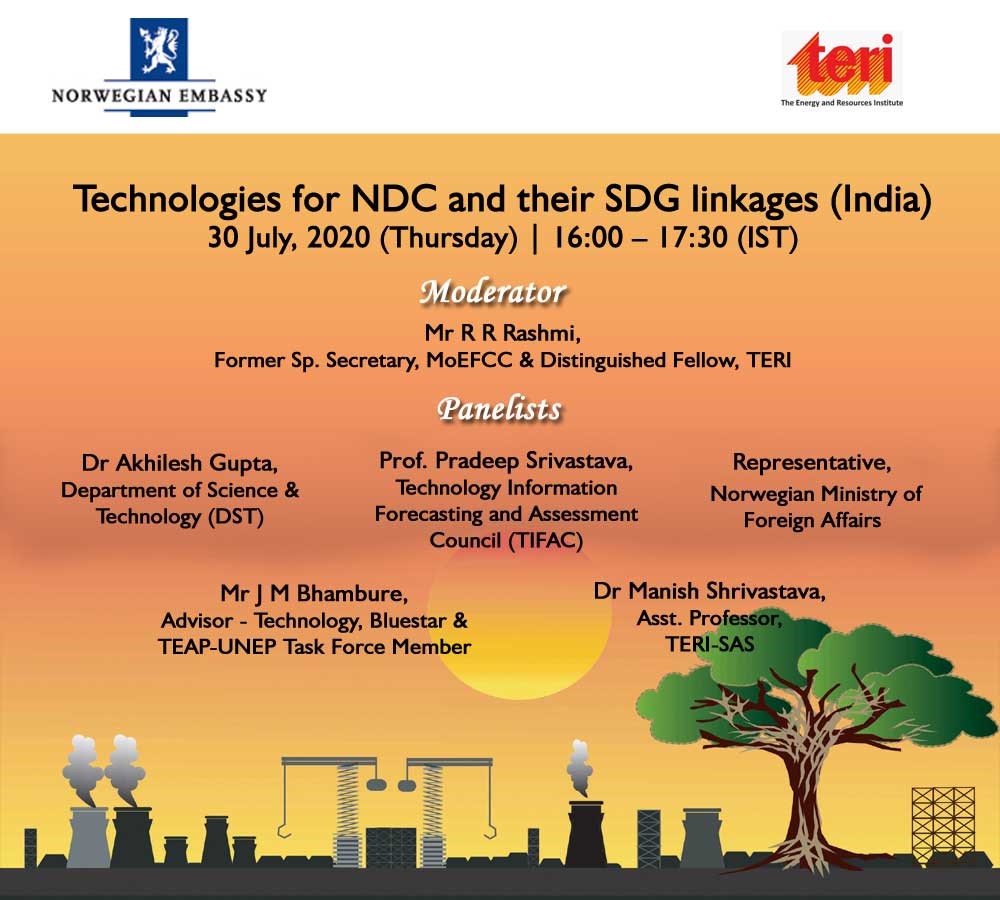 NORWEGIAN EMBASSY

teri
The Energy and Resources Institute

Technologies for NDC and their SDG linkages (India)
30 July, 2020 (Thursday) | 16:00 – 17:30 (IST)

Moderator
Mr R R Rashmi,
Former Sp. Secretary, MoEFCC & Distinguished Fellow, TERI

Panelists

Dr Akhilesh Gupta,
Department of Science & Technology (DST)

Prof. Pradeep Srivastava,
Technology Information Forecasting and Assessment Council (TIFAC)

Representative,
Norwegian Ministry of Foreign Affairs

Mr J M Bhambure,
Advisor - Technology, Bluestar & TEAP-UNEP Task Force Member

Dr Manish Shrivastava,
Asst. Professor,
TERI-SAS